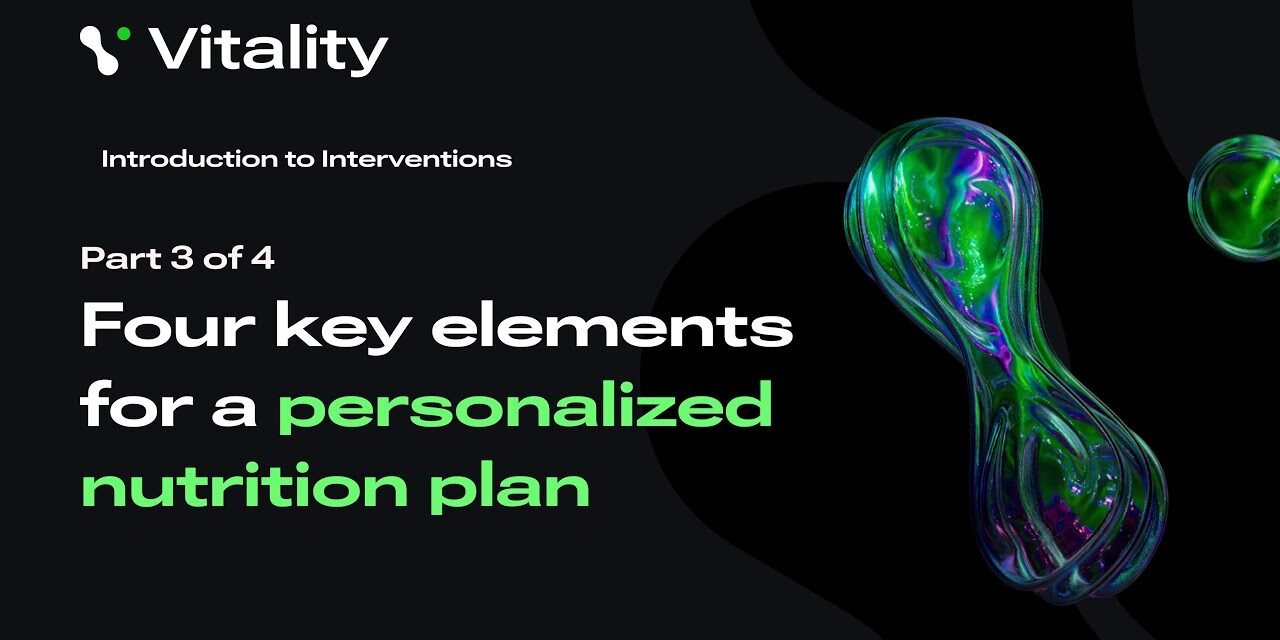 Vitality

Introduction to Interventions

Part 3 of 4

Four key elements for a personalized nutrition plan